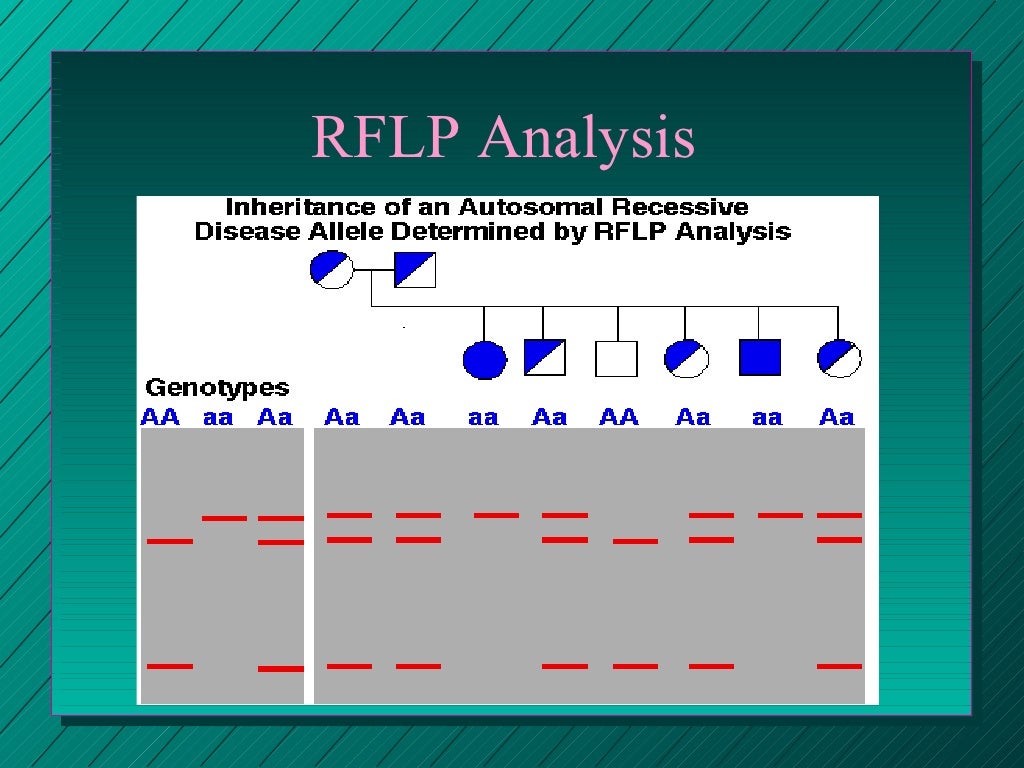 RFLP Analysis

Inheritance of an Autosomal Recessive Disease Allele Determined by RFLP Analysis

Genotypes
AA aa Aa Aa Aa aa Aa AA Aa aa Aa